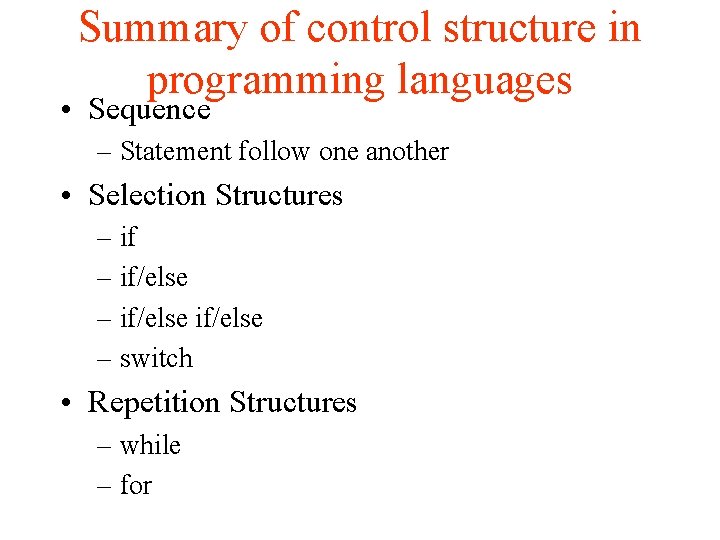 Summary of control structure in programming languages

• Sequence
– Statement follow one another
• Selection Structures
– if
– if/else
– if/else if/else
– switch
• Repetition Structures
– while
– for